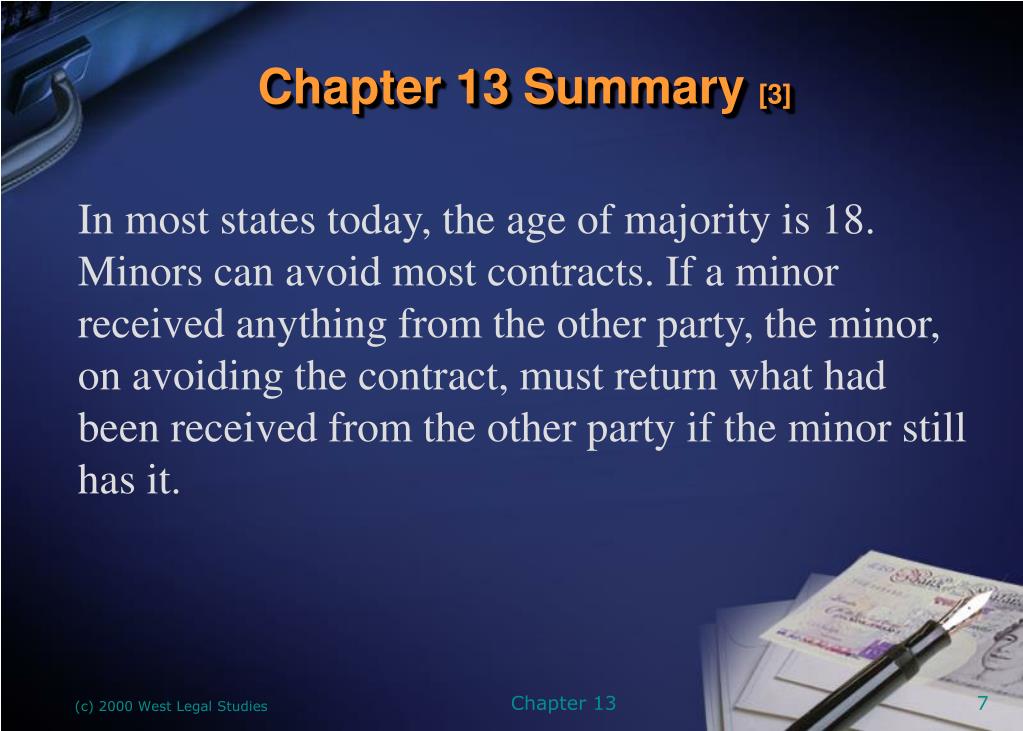 Chapter 13 Summary [3]

In most states today, the age of majority is 18. Minors can avoid most contracts. If a minor received anything from the other party, the minor, on avoiding the contract, must return what had been received from the other party if the minor still has it.

(c) 2000 West Legal Studies

Chapter 13

7